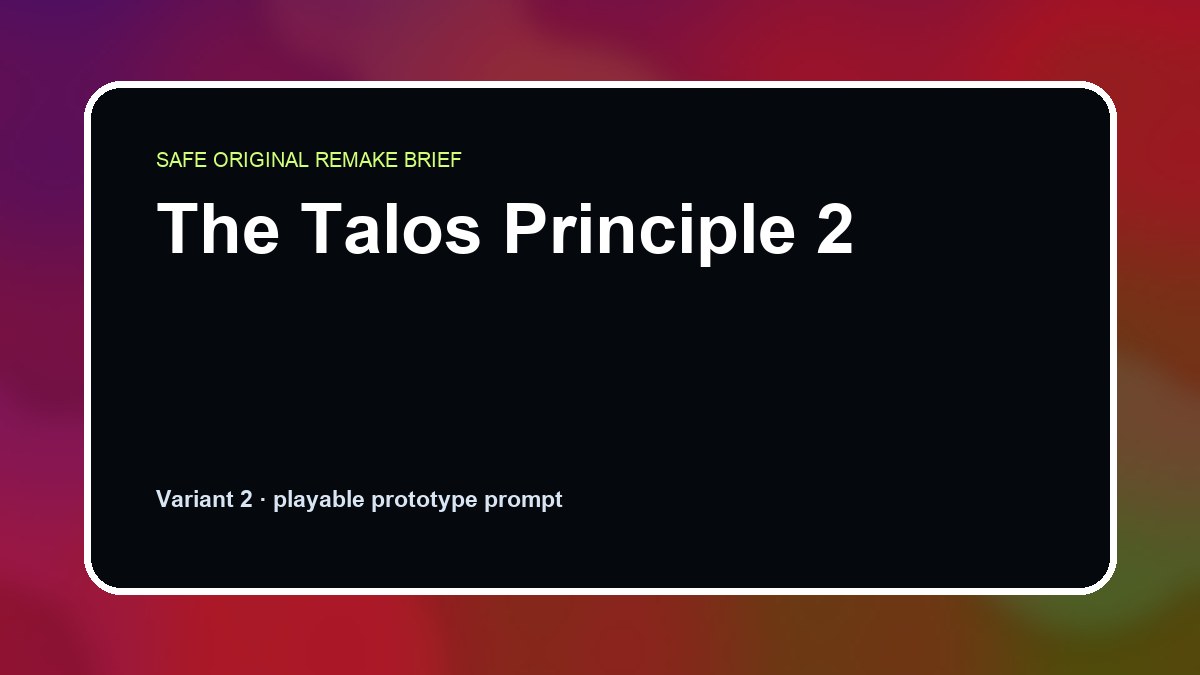 SAFE ORIGINAL REMAKE BRIEF

The Talos Principle 2

Variant 2 · playable prototype prompt